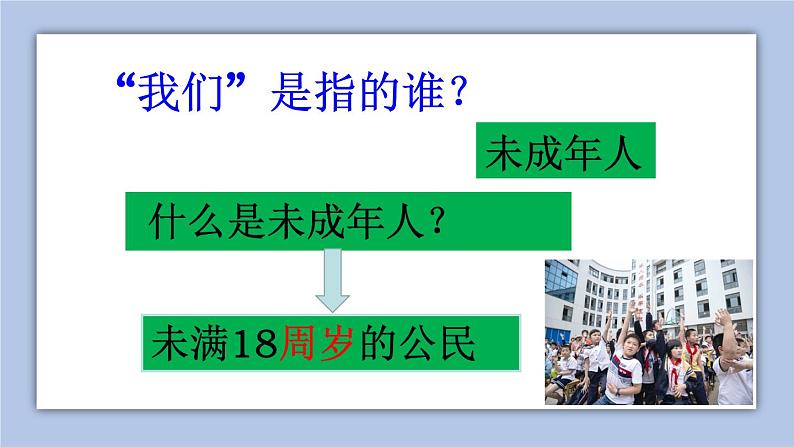 “我们”是指的谁？

未成年人

什么是未成年人？

未满18周岁的公民